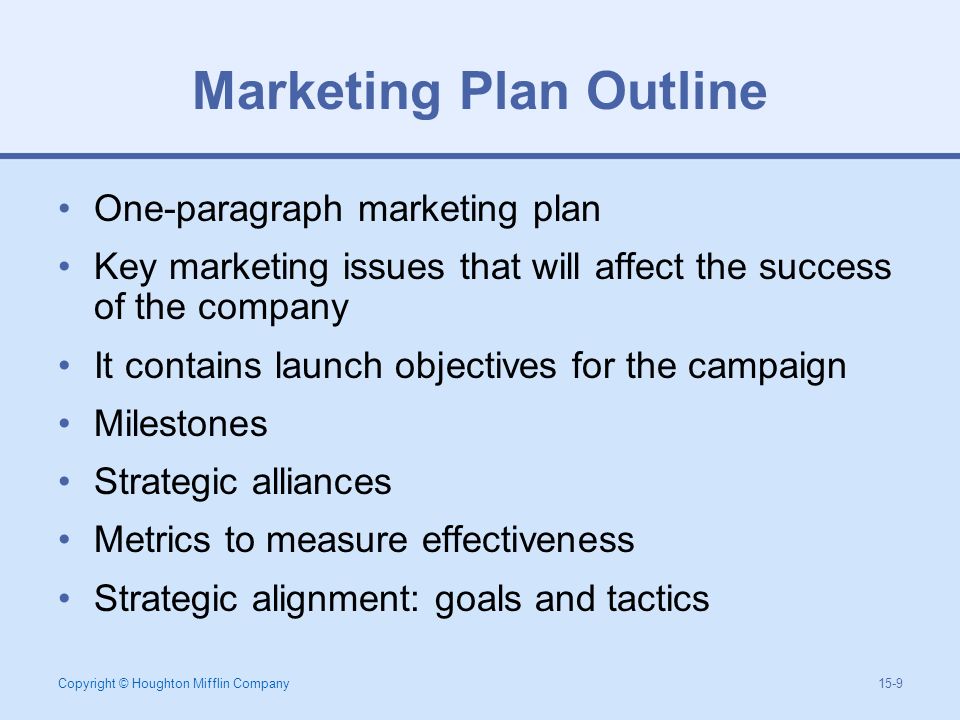 Marketing Plan Outline

• One-paragraph marketing plan
• Key marketing issues that will affect the success of the company
• It contains launch objectives for the campaign
• Milestones
• Strategic alliances
• Metrics to measure effectiveness
• Strategic alignment: goals and tactics

Copyright © Houghton Mifflin Company

15-9